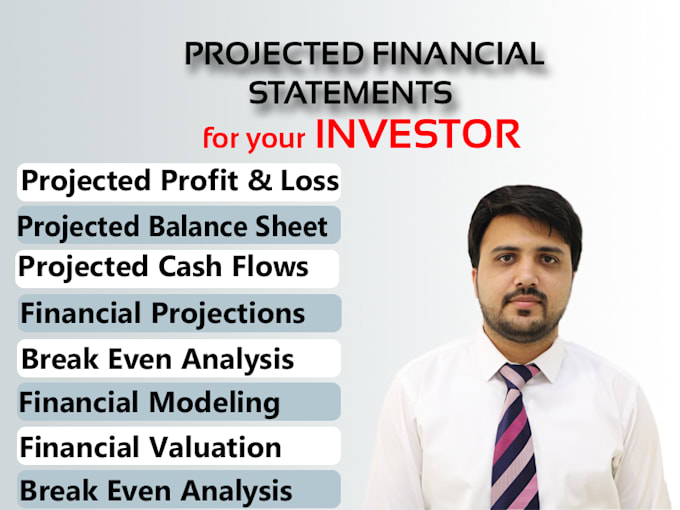 PROJECTED FINANCIAL STATEMENTS
for your INVESTOR

Projected Profit & Loss
Projected Balance Sheet
Projected Cash Flows
Financial Projections
Break Even Analysis
Financial Modeling
Financial Valuation
Break Even Analysis